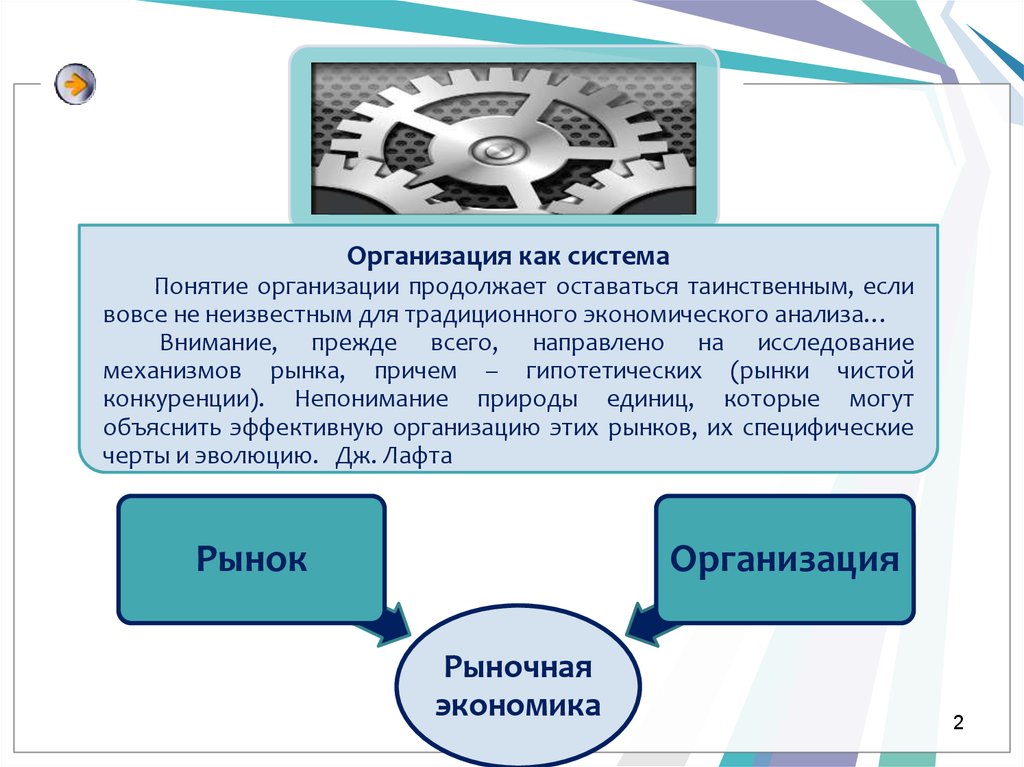 Организация как система

Понятие организации продолжает оставаться таинственным, если вовсе не неизвестным для традиционного экономического анализа…

Внимание, прежде всего, направлено на исследование механизмов рынка, причем – гипотетических (рынки чистой конкуренции). Непонимание природы единиц, которые могут объяснить эффективную организацию этих рынков, их специфические черты и эволюцию. Дж. Лафта

Рынок

Организация

Рыночная экономика

2